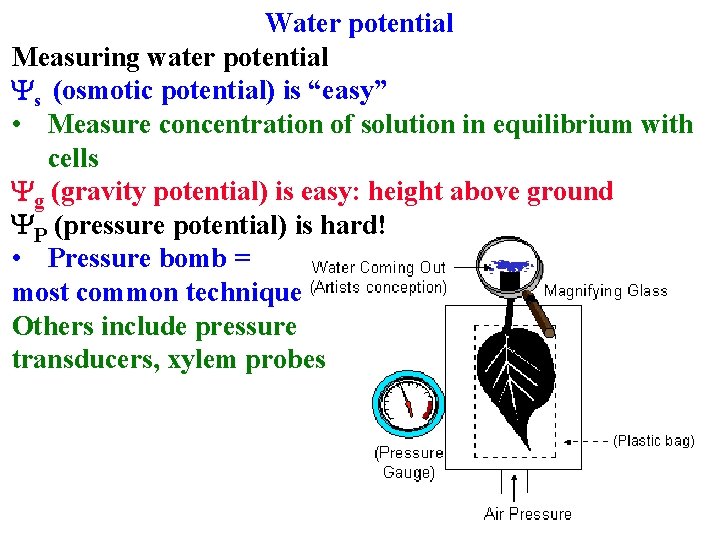 Water potential

Measuring water potential

$\Psi_s$ (osmotic potential) is “easy”

• Measure concentration of solution in equilibrium with cells

$\Psi_g$ (gravity potential) is easy: height above ground

$\Psi_P$ (pressure potential) is hard!

• Pressure bomb = most common technique

Others include pressure transducers, xylem probes

Water Coming Out (Artists conception)

Magnifying Glass

(Pressure Gauge)

(Plastic bag)

Air Pressure